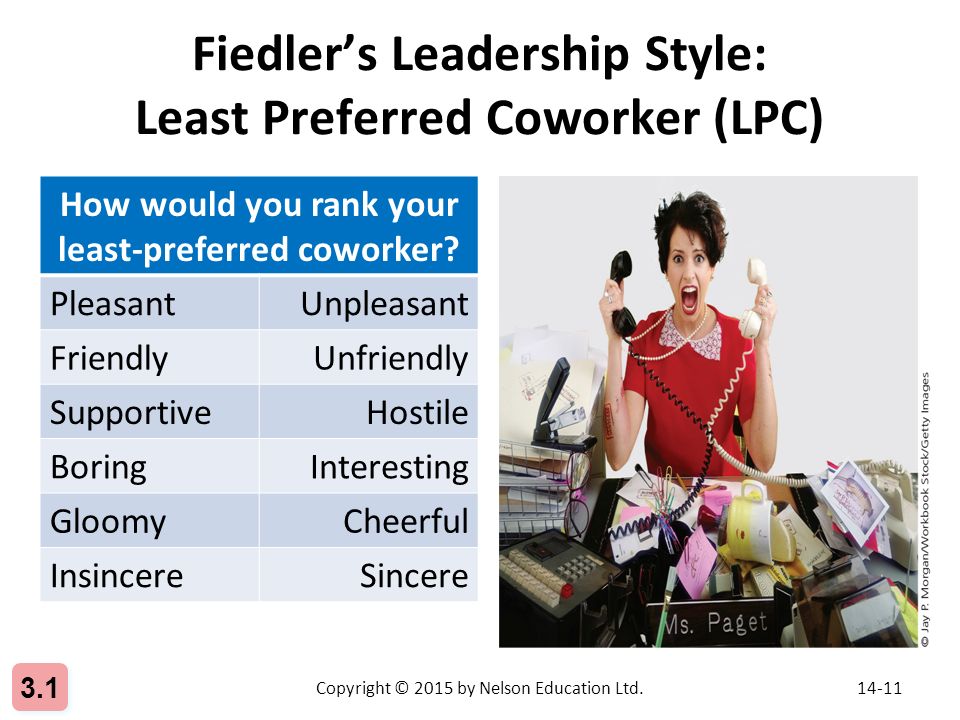 Fiedler's Leadership Style: Least Preferred Coworker (LPC)

| How would you rank your least-preferred coworker? | |
|---|---|
| Pleasant | Unpleasant |
| Friendly | Unfriendly |
| Supportive | Hostile |
| Boring | Interesting |
| Gloomy | Cheerful |
| Insincere | Sincere |

Ms. Paget

© Jay P. Morgan/Workbook Stock/Getty Images

3.1

Copyright © 2015 by Nelson Education Ltd.

14-11